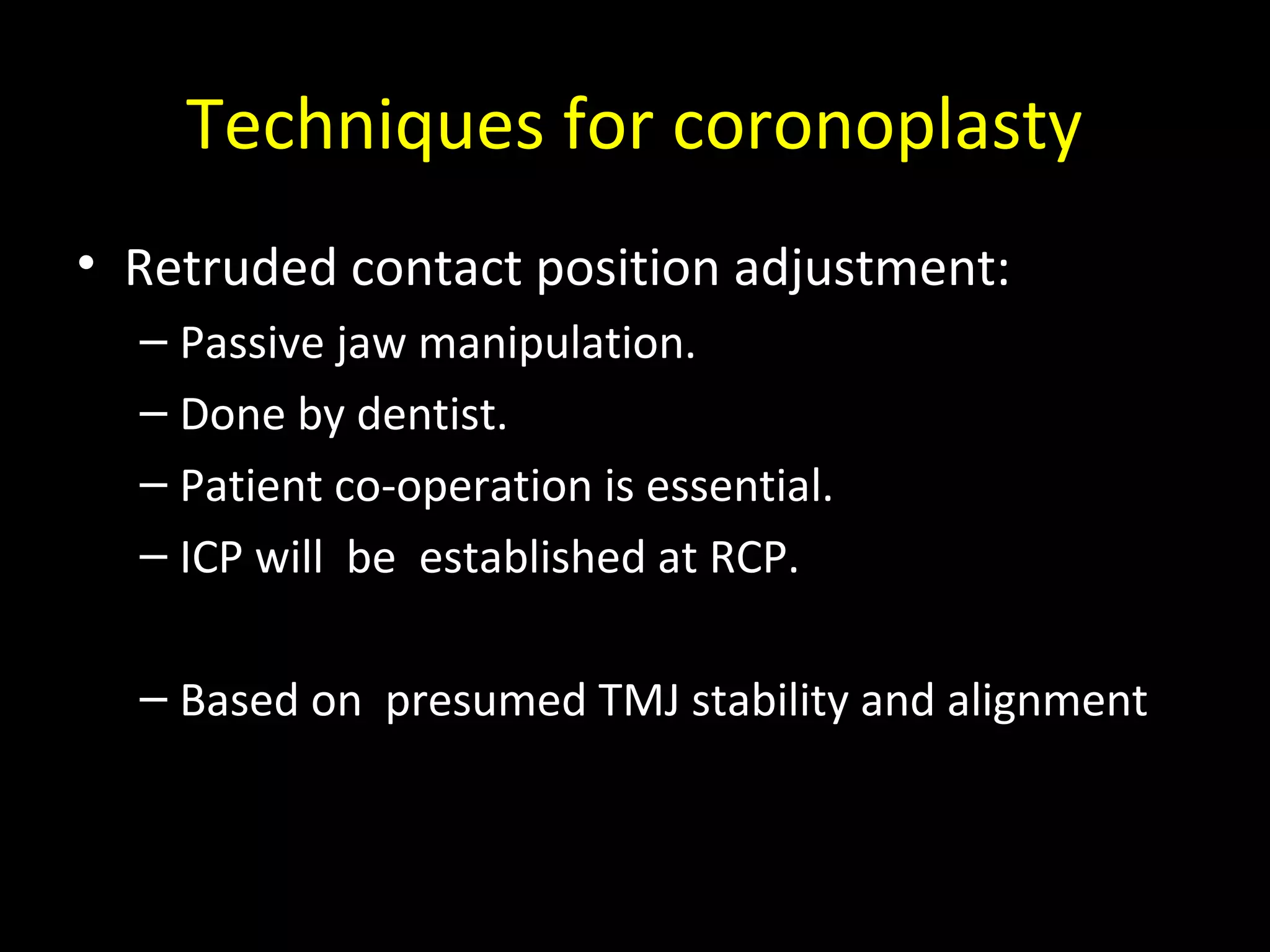 Techniques for coronoplasty

• Retruded contact position adjustment:
– Passive jaw manipulation.
– Done by dentist.
– Patient co-operation is essential.
– ICP will be established at RCP.

– Based on presumed TMJ stability and alignment